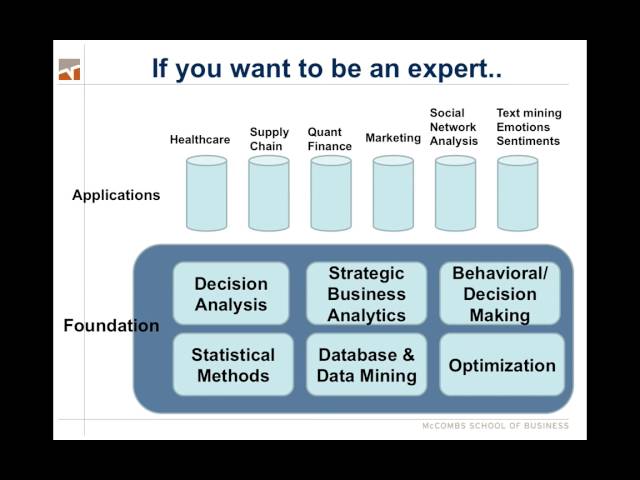 If you want to be an expert..

Healthcare

Supply Chain

Quant Finance

Marketing

Social Network Analysis

Text mining Emotions Sentiments

Applications

Foundation

Decision Analysis

Strategic Business Analytics

Behavioral/ Decision Making

Statistical Methods

Database & Data Mining

Optimization

McCOMBS SCHOOL OF BUSINESS